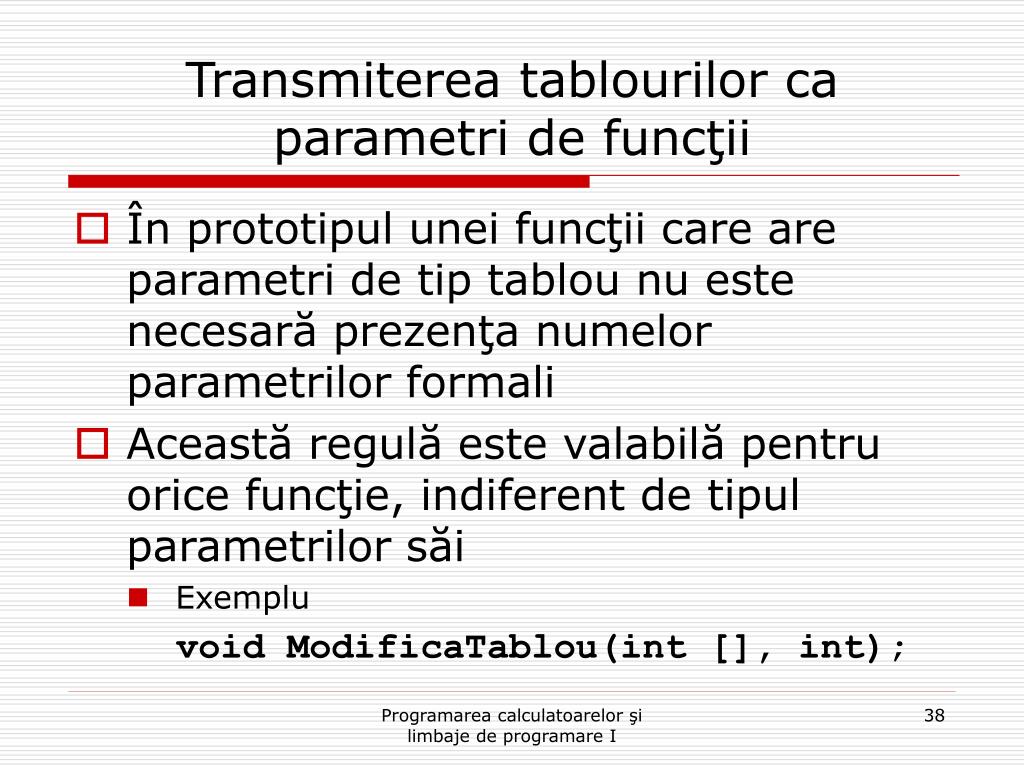 Transmiterea tablourilor ca parametri de funcţii

În prototipul unei funcţii care are parametri de tip tablou nu este necesară prezenţa numelor parametrilor formali

Această regulă este valabilă pentru orice funcţie, indiferent de tipul parametrilor săi

Exemplu

void ModificaTablou(int [], int);

Programarea calculatoarelor şi limbaje de programare I

38